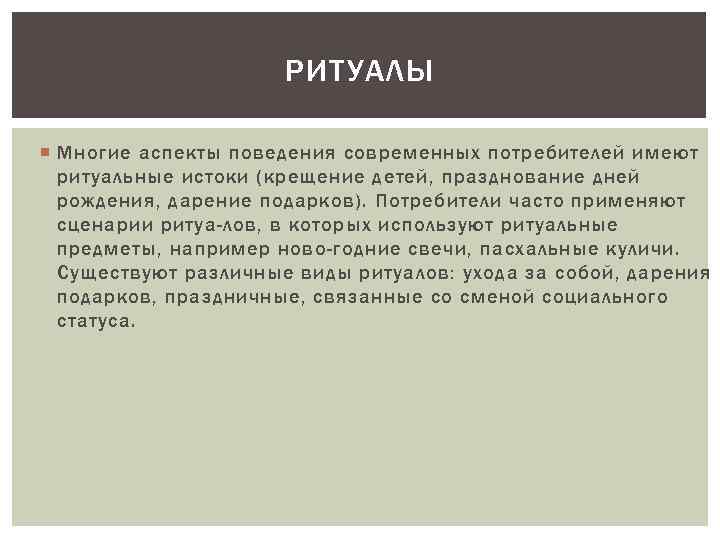 РИТУАЛЫ

Многие аспекты поведения современных потребителей имеют ритуальные истоки (крещение детей, празднование дней рождения, дарение подарков). Потребители часто применяют сценарии ритуа-лов, в которых используют ритуальные предметы, например ново-годние свечи, пасхальные куличи. Существуют различные виды ритуалов: ухода за собой, дарения подарков, праздничные, связанные со сменой социального статуса.